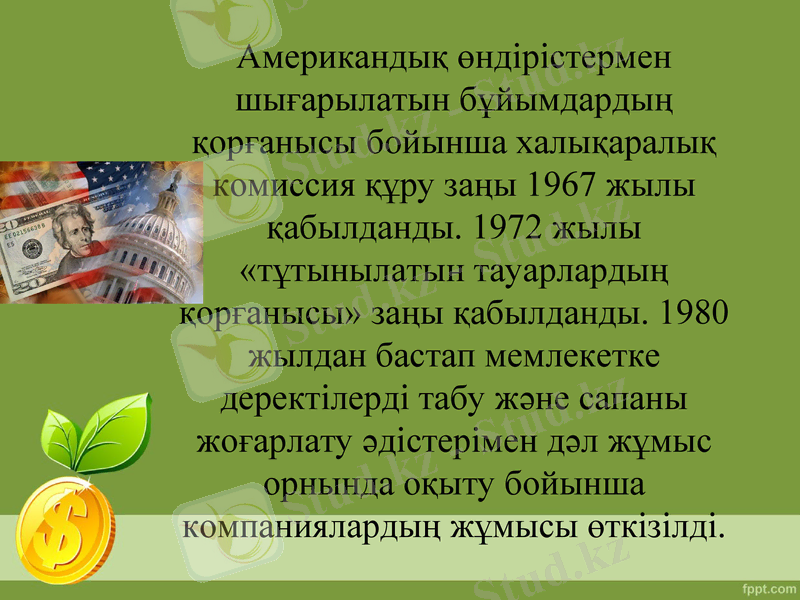 Американдық өндірістермен шығарылатын бұйымдардың қорғанысы бойынша халықаралық комиссия құру заңы 1967 жылы қабылданды. 1972 жылы «тұтынылатын тауарлардың қорғанысы» заңы қабылданды. 1980 жылдан бастап мемлекетке деректілерді табу және сапаны жоғарлату әдістерімен дәл жұмыс орнында оқыту бойынша компаниялардың жұмысы өткізілді.

Stud.kz

fppt.com